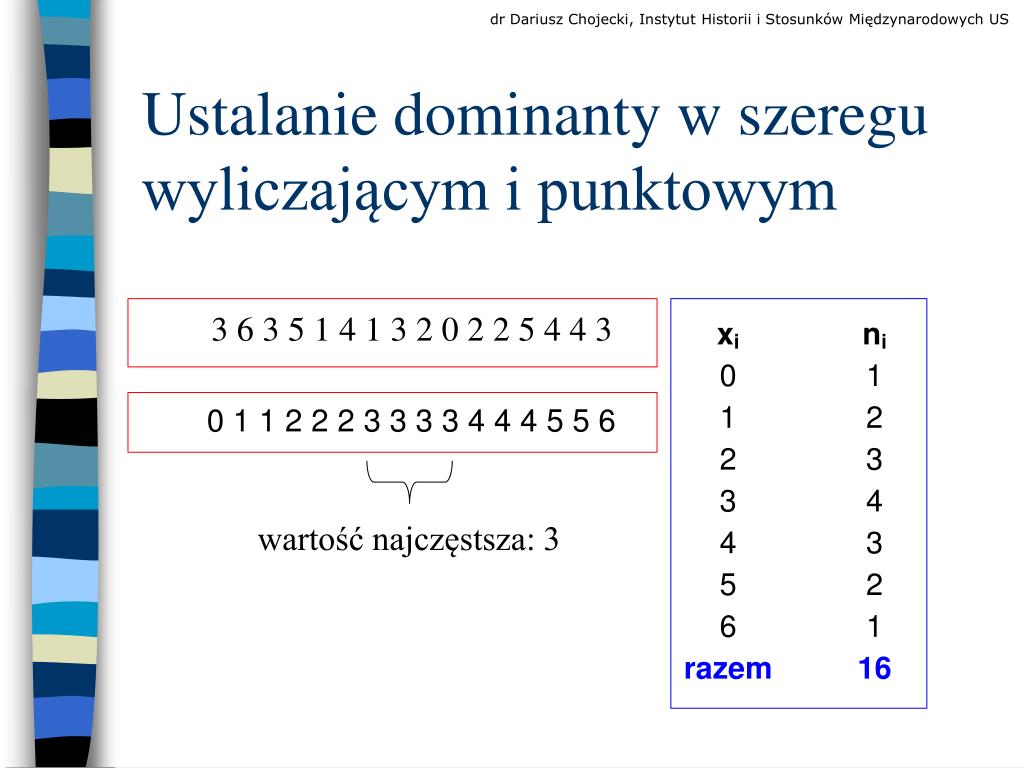 dr Dariusz Chojecki, Instytut Historii i Stosunków Międzynarodowych US

Ustalanie dominanty w szeregu wyliczającym i punktowym

3 6 3 5 1 4 1 3 2 0 2 2 5 4 4 3

0 1 1 2 2 2 3 3 3 3 4 4 4 5 5 6

wartość najczęstsza: 3

| $x_i$ | $n_i$ |
|---|---|
| 0 | 1 |
| 1 | 2 |
| 2 | 3 |
| 3 | 4 |
| 4 | 3 |
| 5 | 2 |
| 6 | 1 |
| razem | 16 |